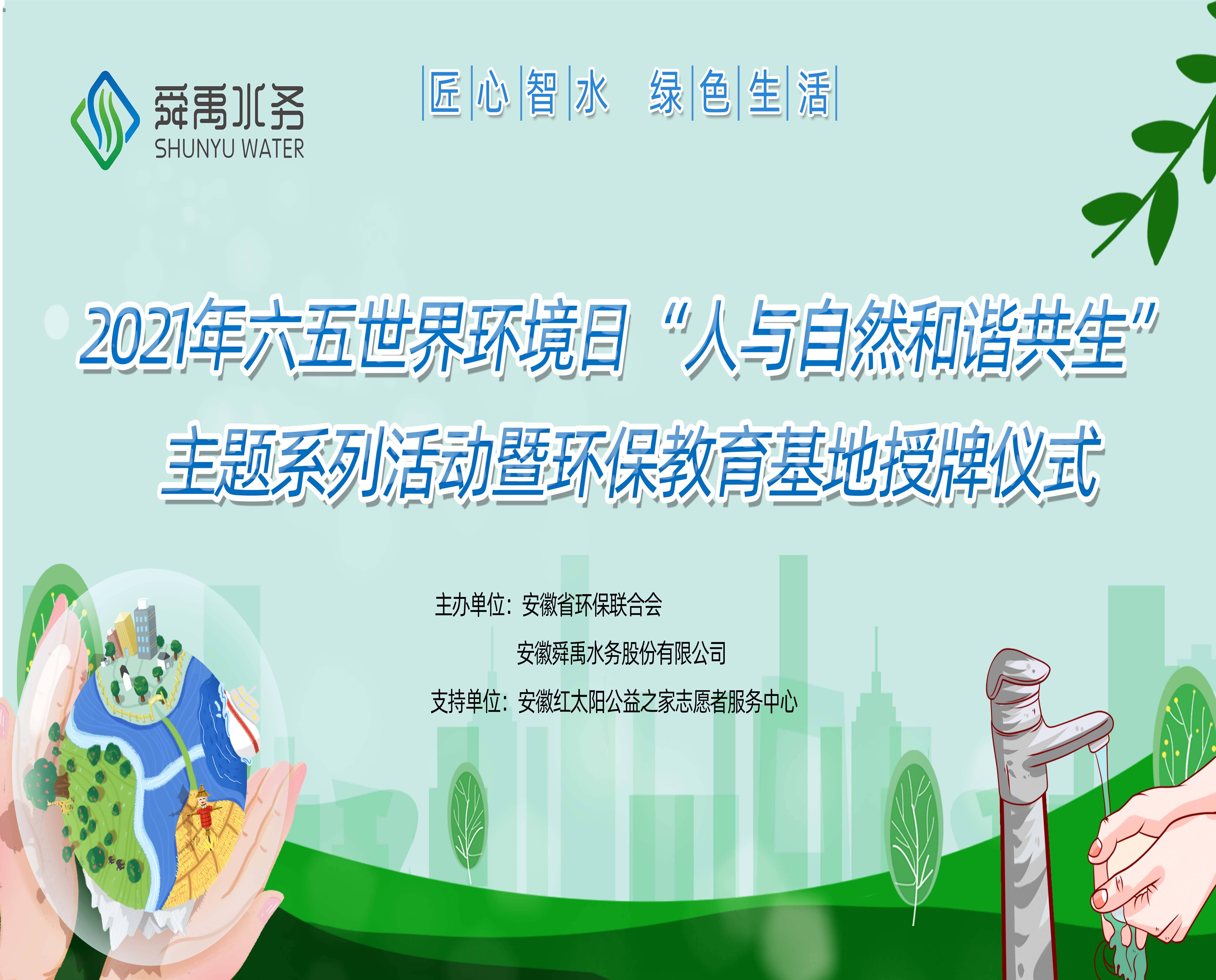 舜禹水务
SHUNYU WATER

匠心智水 绿色生活

2021年六五世界环境日“人与自然和谐共生”
主题系列活动暨环保教育基地授牌仪式

主办单位：安徽省环保联合会
安徽舜禹水务股份有限公司
支持单位：安徽红太阳公益之家志愿者服务中心